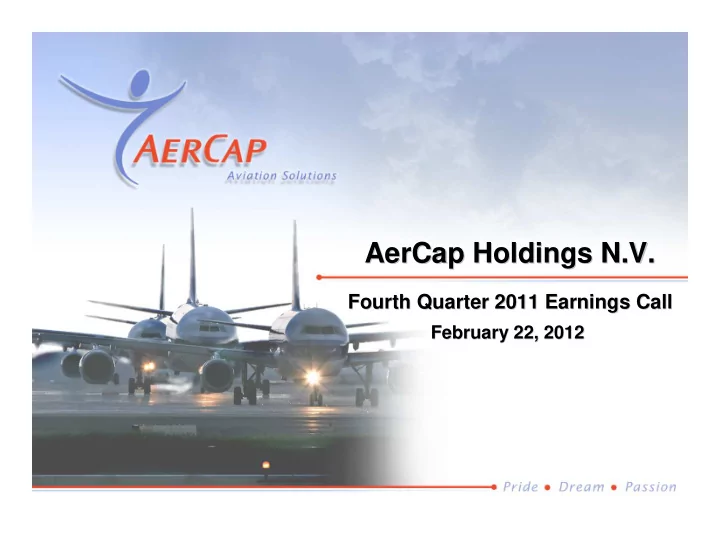 AERCAP
Aviation Solutions

AerCap Holdings N.V.

Fourth Quarter 2011 Earnings Call
February 22, 2012

Pride • Dream • Passion